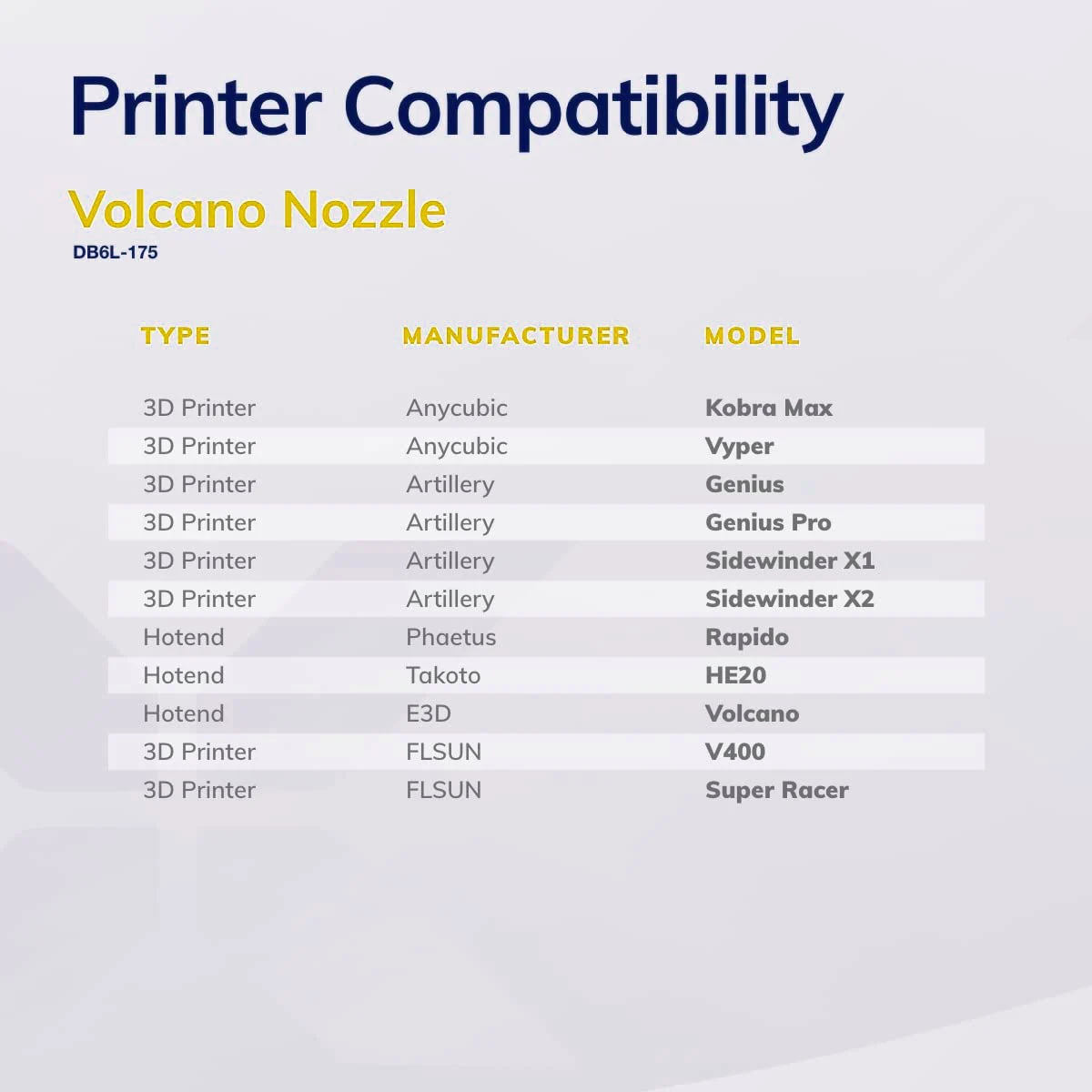 Printer Compatibility

Volcano Nozzle

DB6L-175

| TYPE | MANUFACTURER | MODEL |
|---|---|---|
| 3D Printer | Anycubic | Kobra Max |
| 3D Printer | Anycubic | Vyper |
| 3D Printer | Artillery | Genius |
| 3D Printer | Artillery | Genius Pro |
| 3D Printer | Artillery | Sidewinder X1 |
| 3D Printer | Artillery | Sidewinder X2 |
| Hotend | Phaetus | Rapido |
| Hotend | Takoto | HE20 |
| Hotend | E3D | Volcano |
| 3D Printer | FLSUN | V400 |
| 3D Printer | FLSUN | Super Racer |